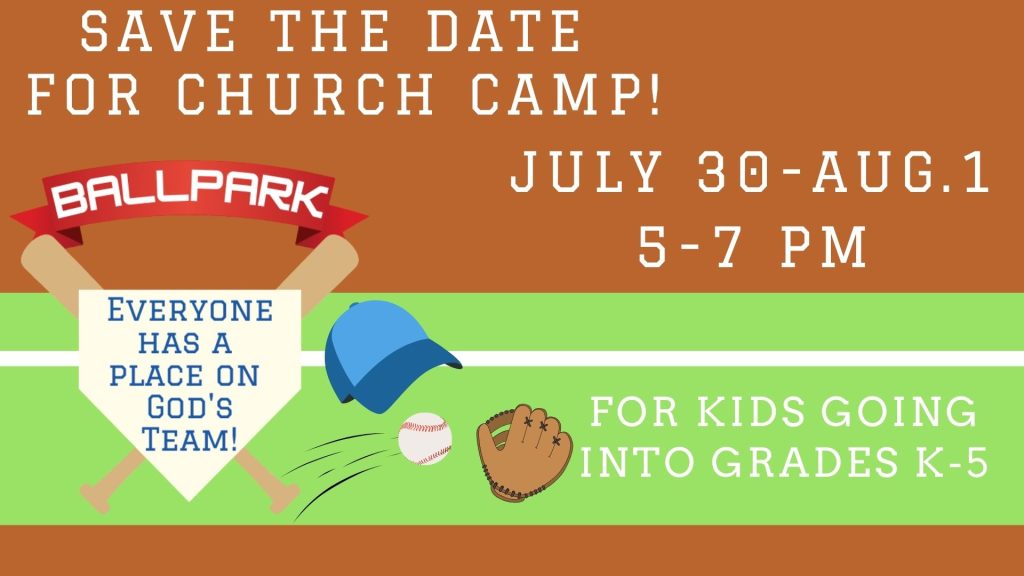 SAVE THE DATE FOR CHURCH CAMP!

JULY 30-AUG.1
5-7 PM

BALLPARK

EVERYONE HAS A PLACE ON GOD'S TEAM!

FOR KIDS GOING INTO GRADES K-5